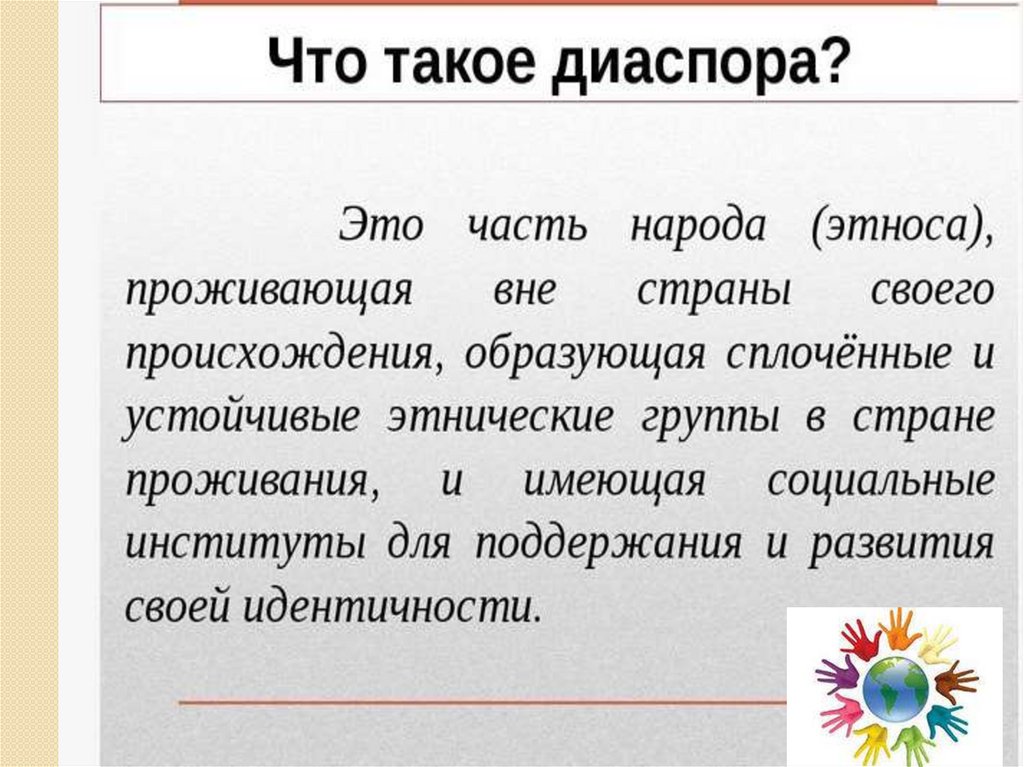 Что такое диаспора?

Это часть народа (этноса), проживающая вне страны своего происхождения, образующая сплочённые и устойчивые этнические группы в стране проживания, и имеющая социальные институты для поддержания и развития своей идентичности.